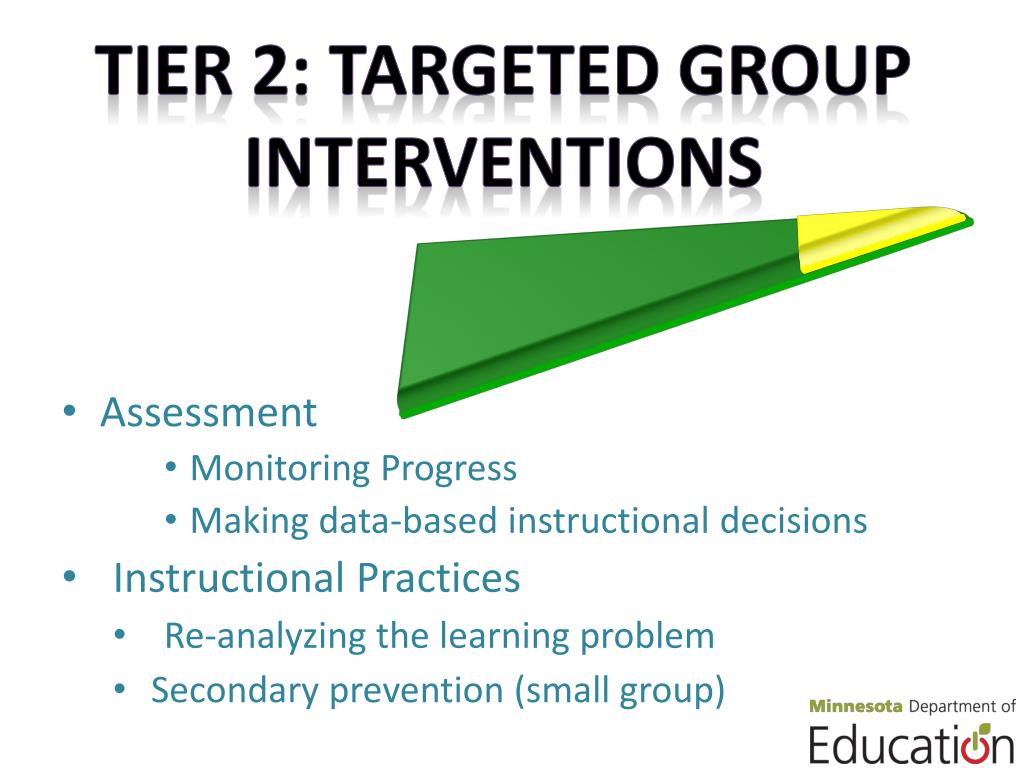 TIER 2: TARGETED GROUP INTERVENTIONS

• Assessment
  • Monitoring Progress
  • Making data-based instructional decisions
• Instructional Practices
  • Re-analyzing the learning problem
  • Secondary prevention (small group)

Minnesota Department of Education